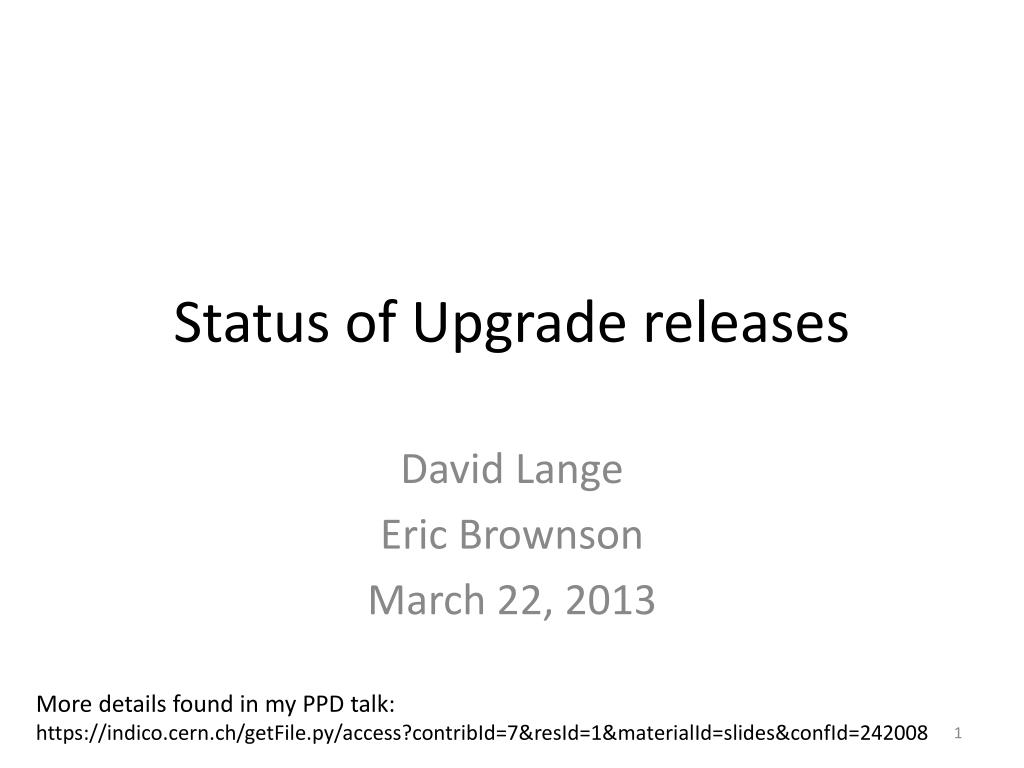 Status of Upgrade releases

David Lange
Eric Brownson
March 22, 2013

More details found in my PPD talk:
https://indico.cern.ch/getFile.py/access?contribId=7&resId=1&materialId=slides&confId=242008

1